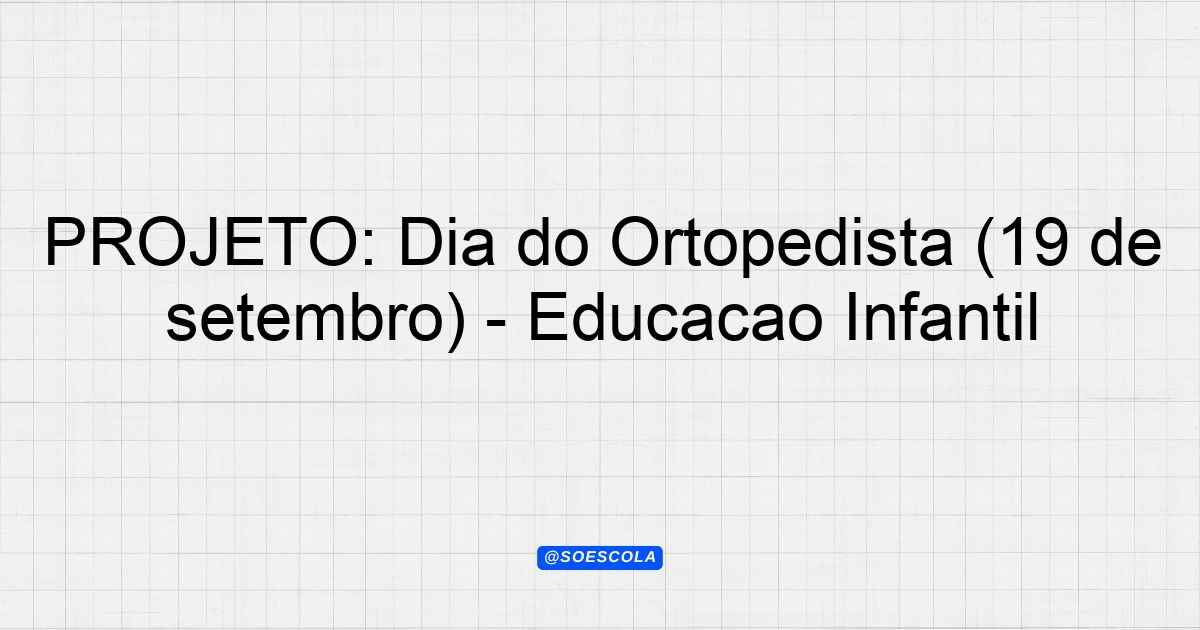 PROJETO: Dia do Ortopedista (19 de setembro) - Educacao Infantil

@SOESCOLA